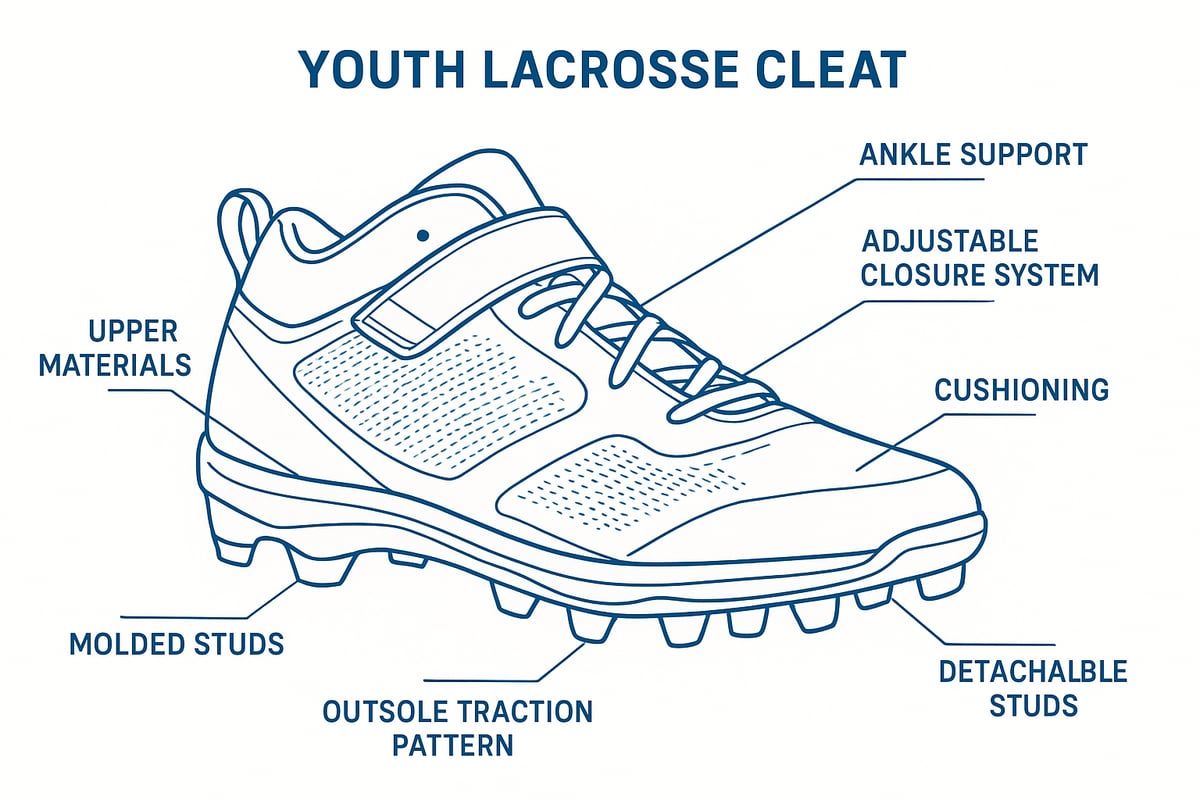 YOUTH LACROSSE CLEAT

ANKLE SUPPORT

ADJUSTABLE CLOSURE SYSTEM

UPPER MATERIALS

CUSHIONING

MOLDED STUDS

OUTSOLE TRACTION PATTERN

DETACHALBLE STUDS